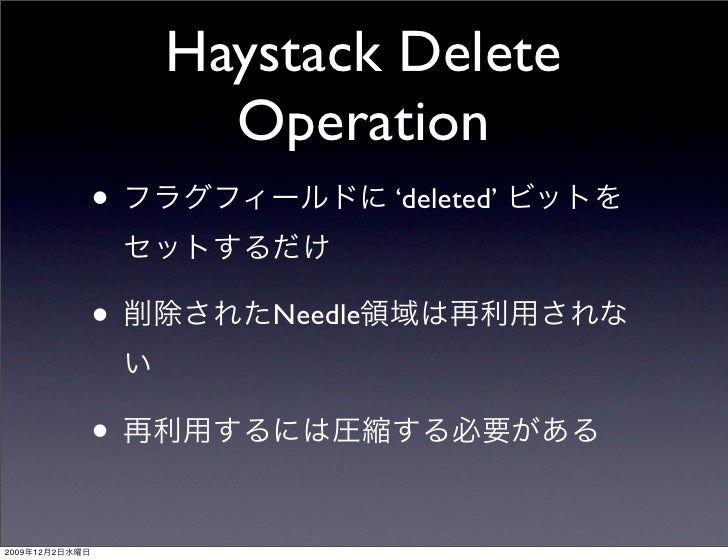 Haystack Delete Operation

• フラグフィールドに ‘deleted’ ビットをセットするだけ

• 削除されたNeedle領域は再利用されない

• 再利用するには圧縮する必要がある

2009年12月2日水曜日